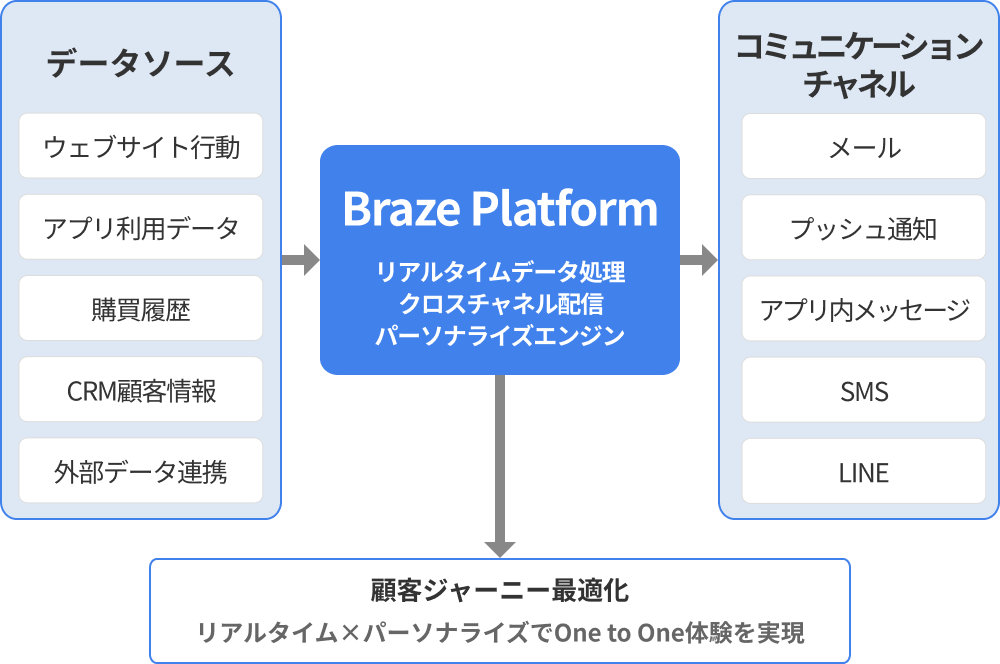 データソース

ウェブサイト行動

アプリ利用データ

購買履歴

CRM顧客情報

外部データ連携

Braze Platform

リアルタイムデータ処理
クロスチャネル配信
パーソナライズエンジン

コミュニケーションチャネル

メール

プッシュ通知

アプリ内メッセージ

SMS

LINE

顧客ジャーニー最適化

リアルタイム×パーソナライズでOne to One体験を実現